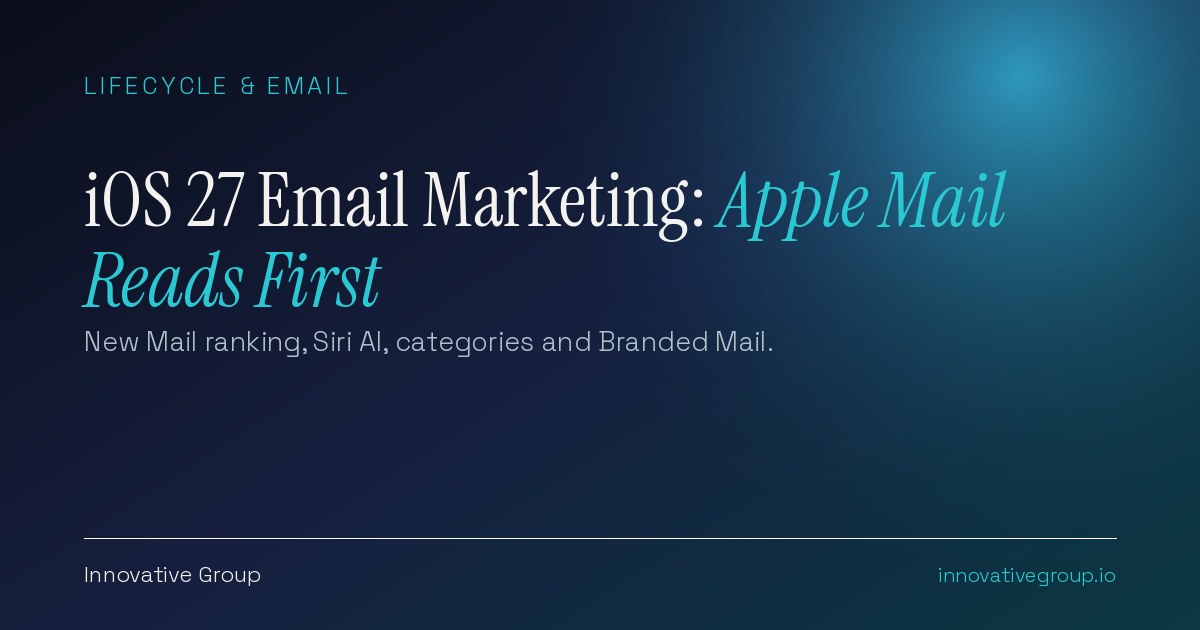 LIFECYCLE & EMAIL

iOS 27 Email Marketing: Apple Mail Reads First

New Mail ranking, Siri AI, categories and Branded Mail.

Innovative Group

innovativegroup.io